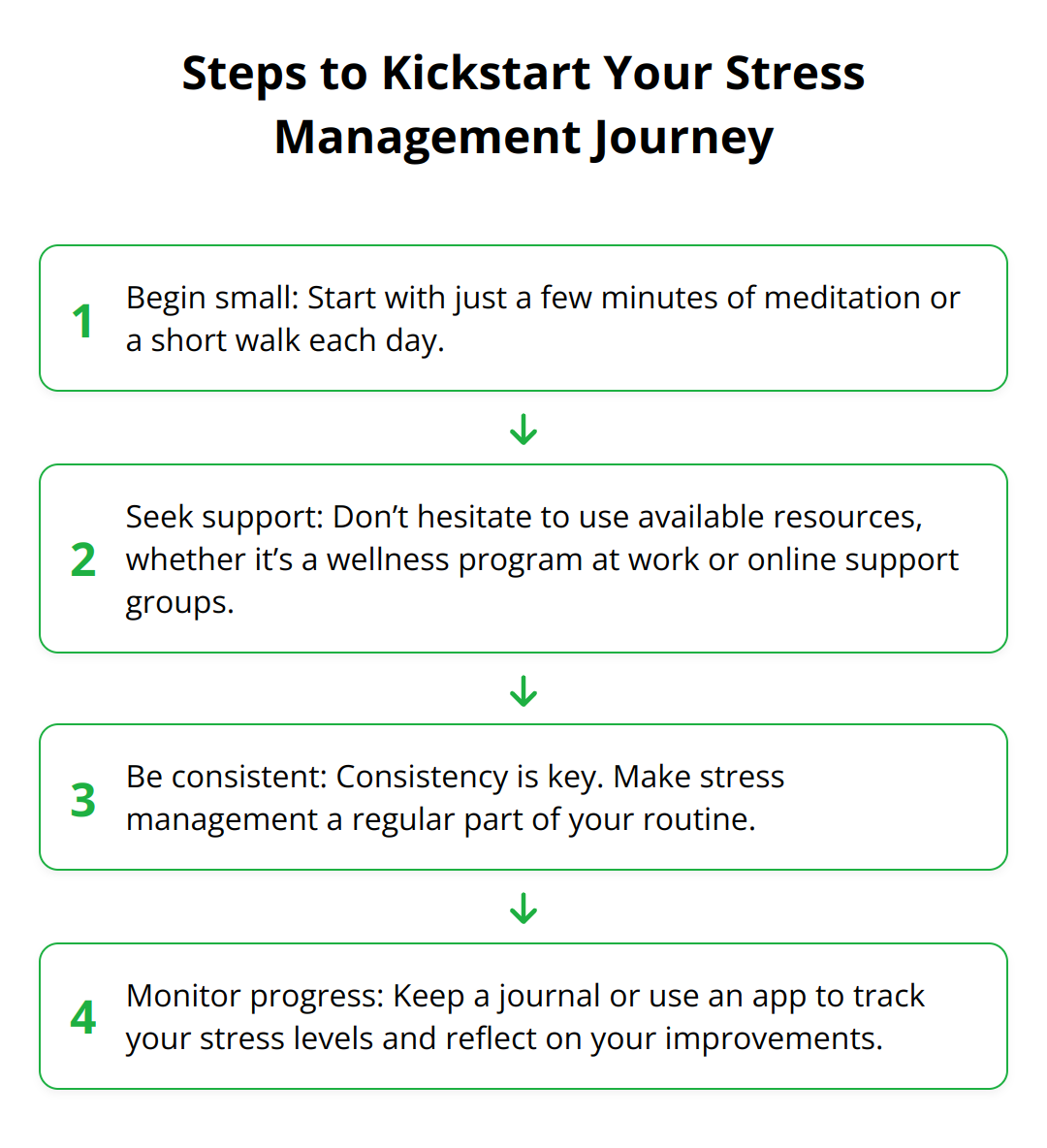 Steps to Kickstart Your Stress Management Journey

1 Begin small: Start with just a few minutes of meditation or a short walk each day.

2 Seek support: Don’t hesitate to use available resources, whether it’s a wellness program at work or online support groups.

3 Be consistent: Consistency is key. Make stress management a regular part of your routine.

4 Monitor progress: Keep a journal or use an app to track your stress levels and reflect on your improvements.